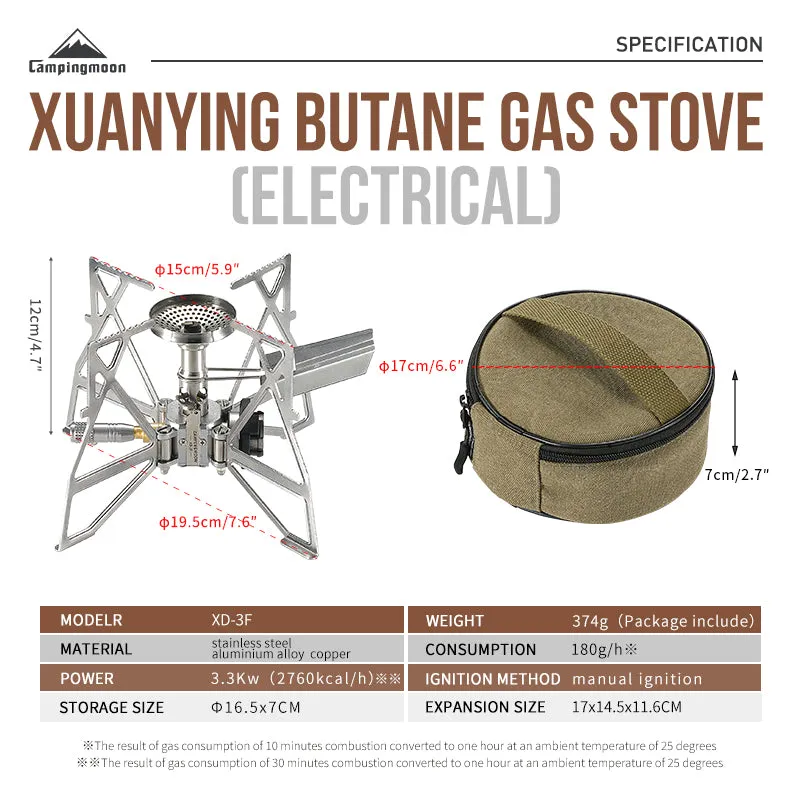 Campingmoon

SPECIFICATION

XUANYING BUTANE GAS STOVE (ELECTRICAL)

φ15cm/5.9"

12cm/4.7"

φ19.5cm/7.6"

φ17cm/6.6"

7cm/2.7"

| MODELR | XD-3F | WEIGHT | 374g (Package include) |
|---|---|---|---|
| MATERIAL | stainless steel aluminium alloy copper | CONSUMPTION | 180g/h※ |
| POWER | 3.3Kw (2760kcal/h)※※ | IGNITION METHOD | manual ignition |
| STORAGE SIZE | Φ16.5x7CM | EXPANSION SIZE | 17x14.5x11.6CM |

※The result of gas consumption of 10 minutes combustion converted to one hour at an ambient temperature of 25 degrees
※※The result of gas consumption of 30 minutes combustion converted to one hour at an ambient temperature of 25 degrees